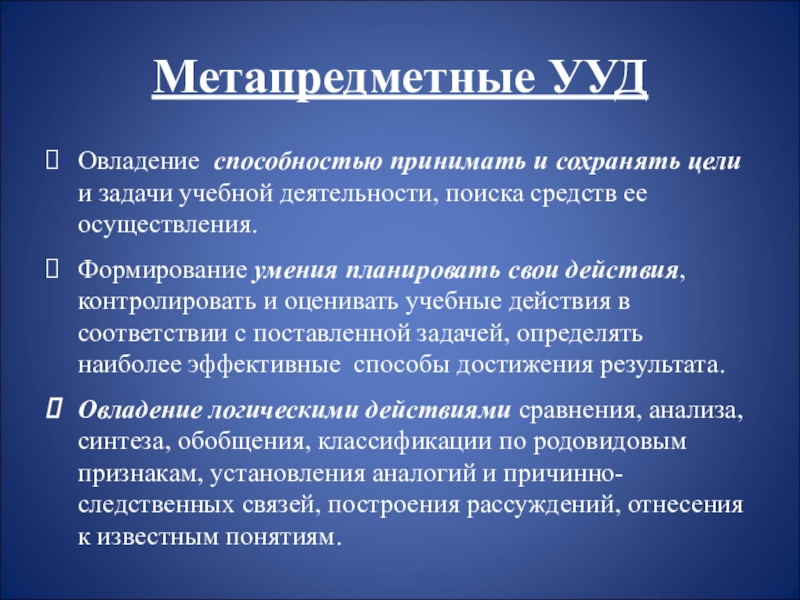 Метапредметные УУД

Овладение способностью принимать и сохранять цели и задачи учебной деятельности, поиска средств ее осуществления.

Формирование умения планировать свои действия, контролировать и оценивать учебные действия в соответствии с поставленной задачей, определять наиболее эффективные способы достижения результата.

Овладение логическими действиями сравнения, анализа, синтеза, обобщения, классификации по родовидовым признакам, установления аналогий и причинно-следственных связей, построения рассуждений, отнесения к известным понятиям.